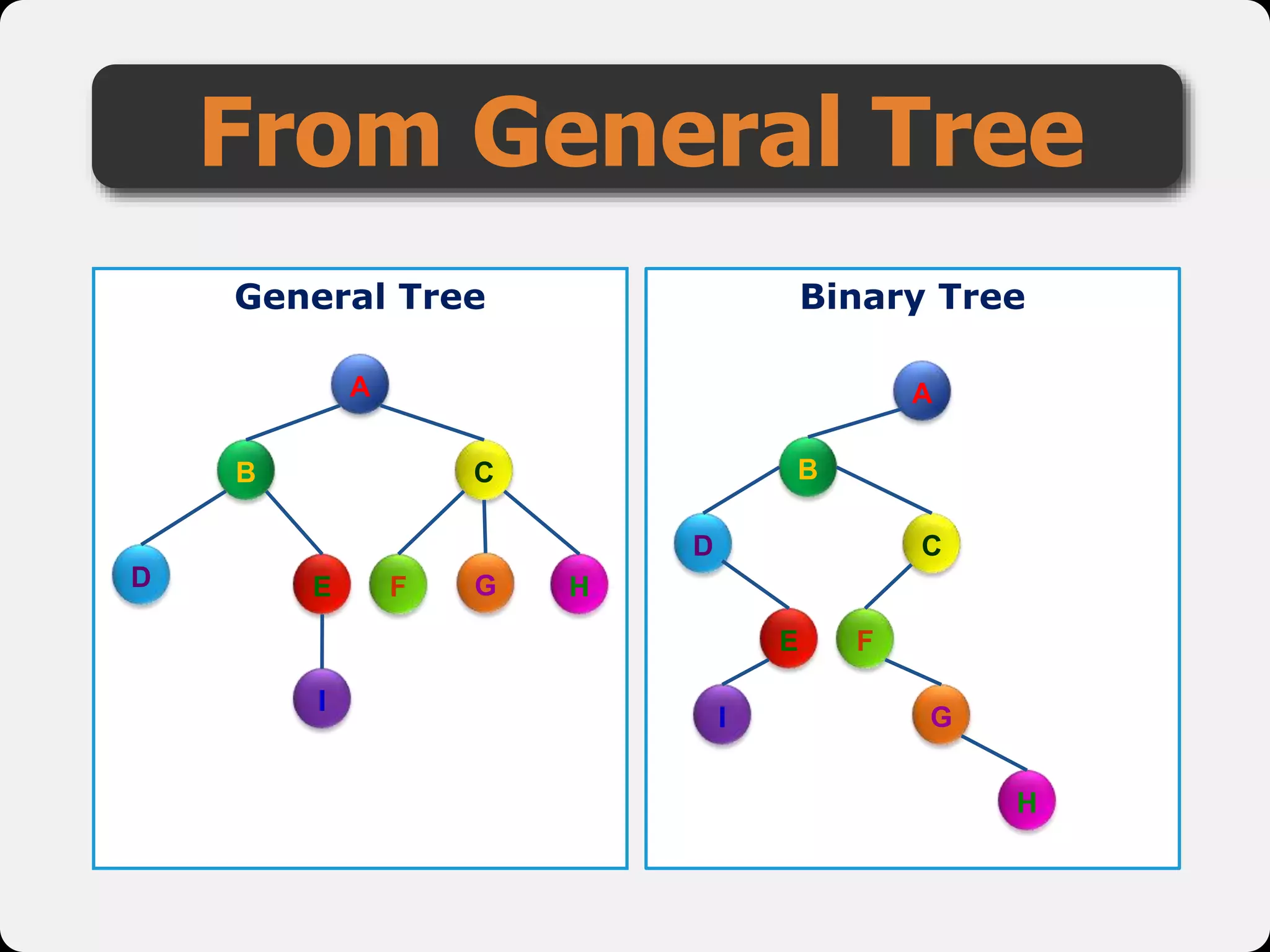 From General Tree

General Tree

A
B
C
D
E
F
G
H
I

Binary Tree

A
B
D
C
E
F
I
G
H